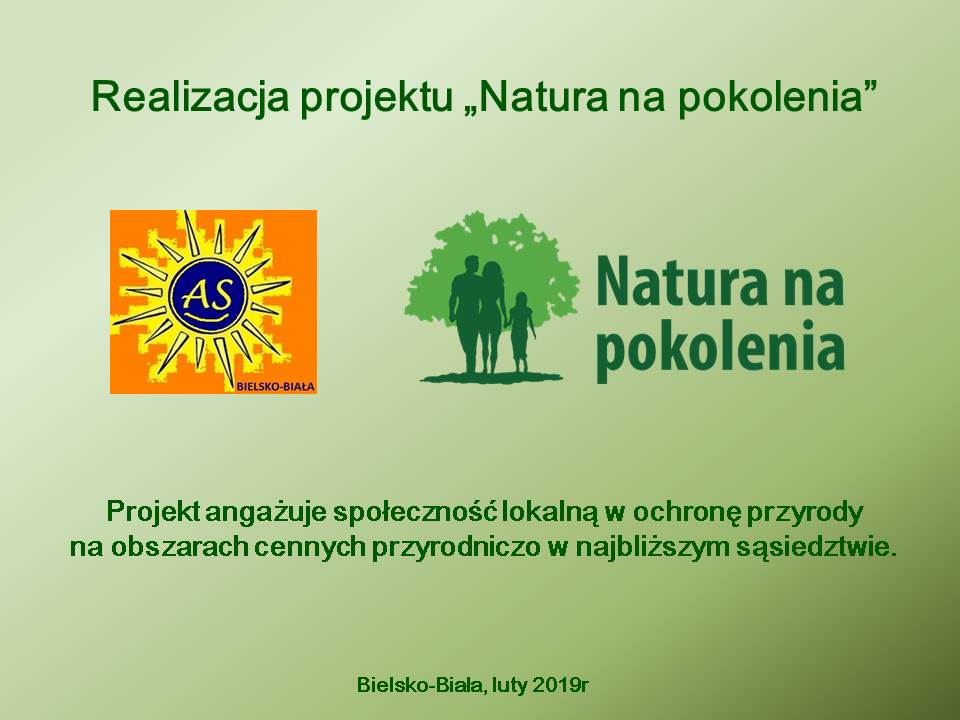 Realizacja projektu „Natura na pokolenia”

AS
BIELSKO-BIAŁA

Natura na pokolenia

Projekt angażuje społeczność lokalną w ochronę przyrody na obszarach cennych przyrodniczo w najbliższym sąsiedztwie.

Bielsko-Biała, luty 2019r